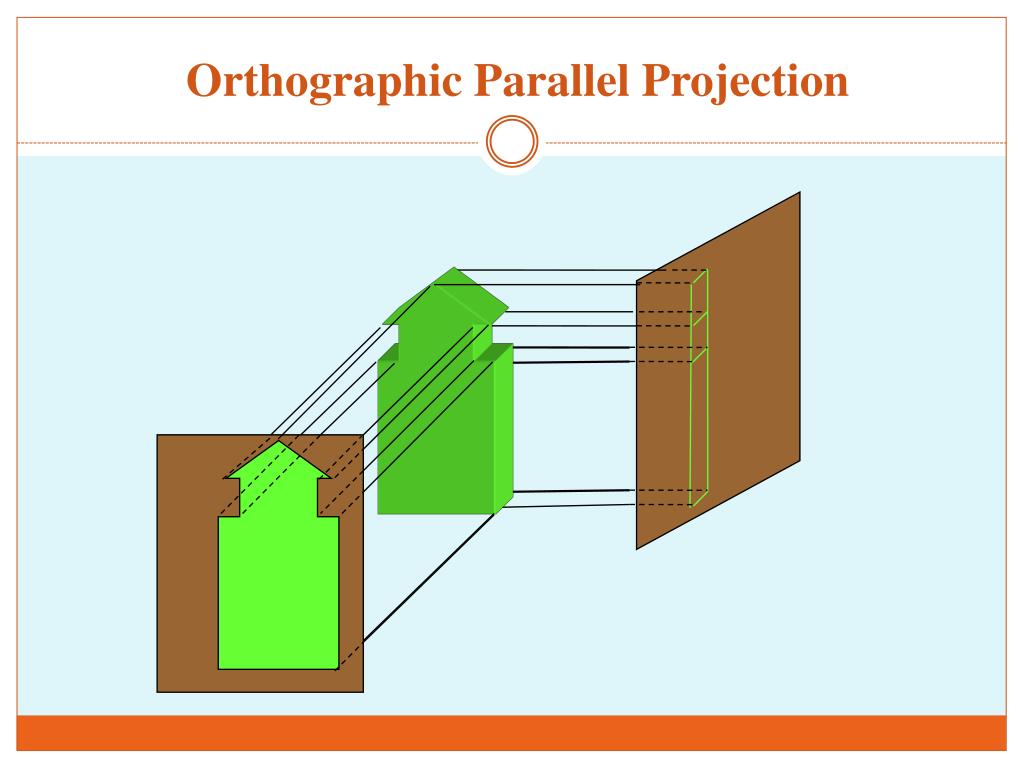 Orthographic Parallel Projection